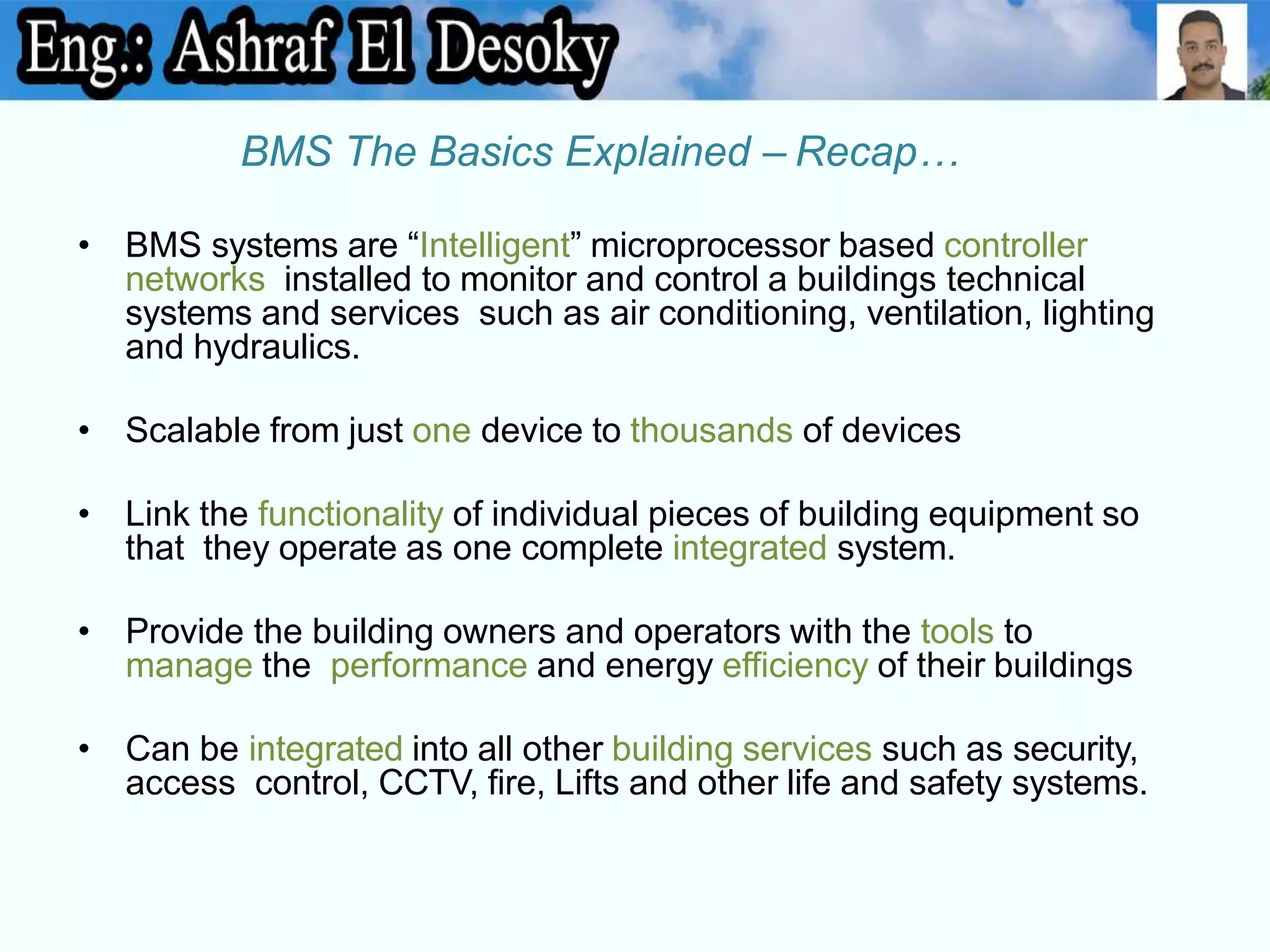 Eng.: Ashraf El Desoky

BMS The Basics Explained – Recap…

• BMS systems are “Intelligent” microprocessor based controller networks installed to monitor and control a buildings technical systems and services such as air conditioning, ventilation, lighting and hydraulics.

• Scalable from just one device to thousands of devices

• Link the functionality of individual pieces of building equipment so that they operate as one complete integrated system.

• Provide the building owners and operators with the tools to manage the performance and energy efficiency of their buildings

• Can be integrated into all other building services such as security, access control, CCTV, fire, Lifts and other life and safety systems.